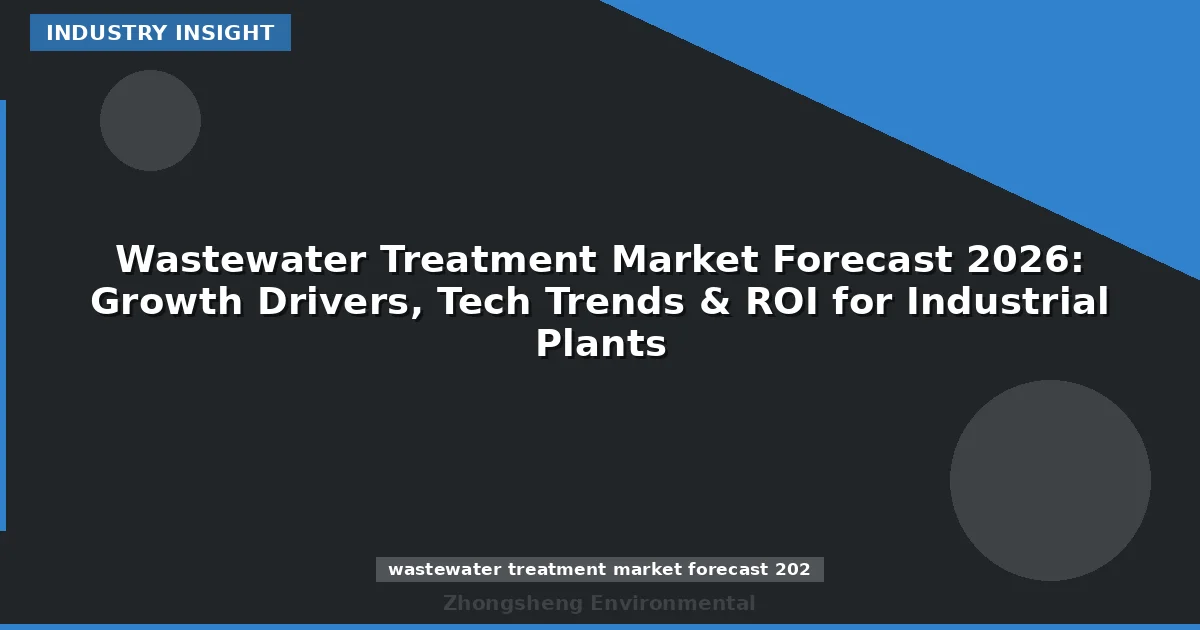 INDUSTRY INSIGHT

Wastewater Treatment Market Forecast 2026: Growth Drivers, Tech Trends & ROI for Industrial Plants

wastewater treatment market forecast 202

Zhongsheng Environmental